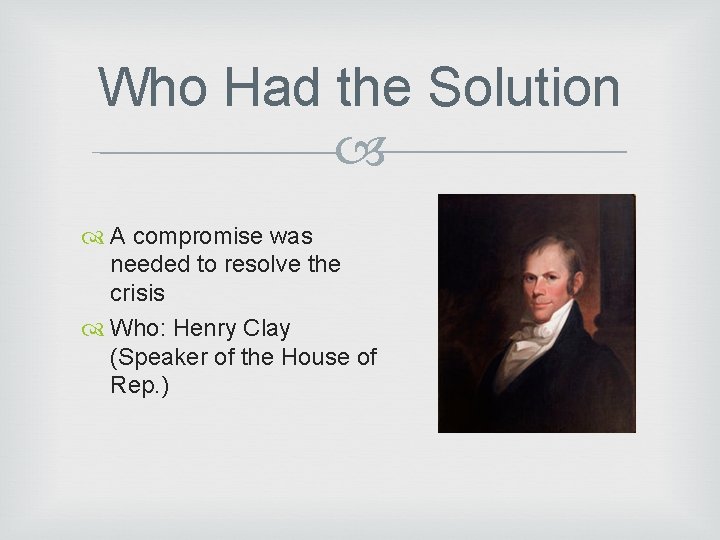 Who Had the Solution

A compromise was needed to resolve the crisis

Who: Henry Clay (Speaker of the House of Rep.)